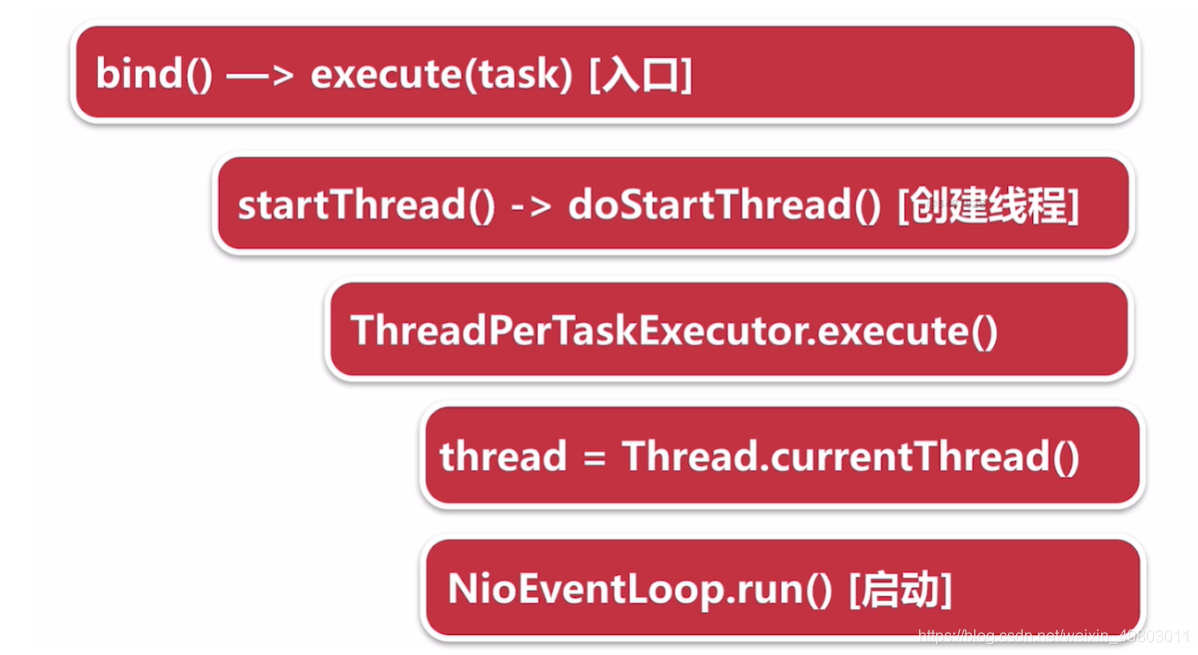 bind() —> execute(task) [入口]

startThread() -> doStartThread() [创建线程]

ThreadPerTaskExecutor.execute()

thread = Thread.currentThread()

NioEventLoop.run() [启动]

https://blog.csdn.net/weixin_40803011